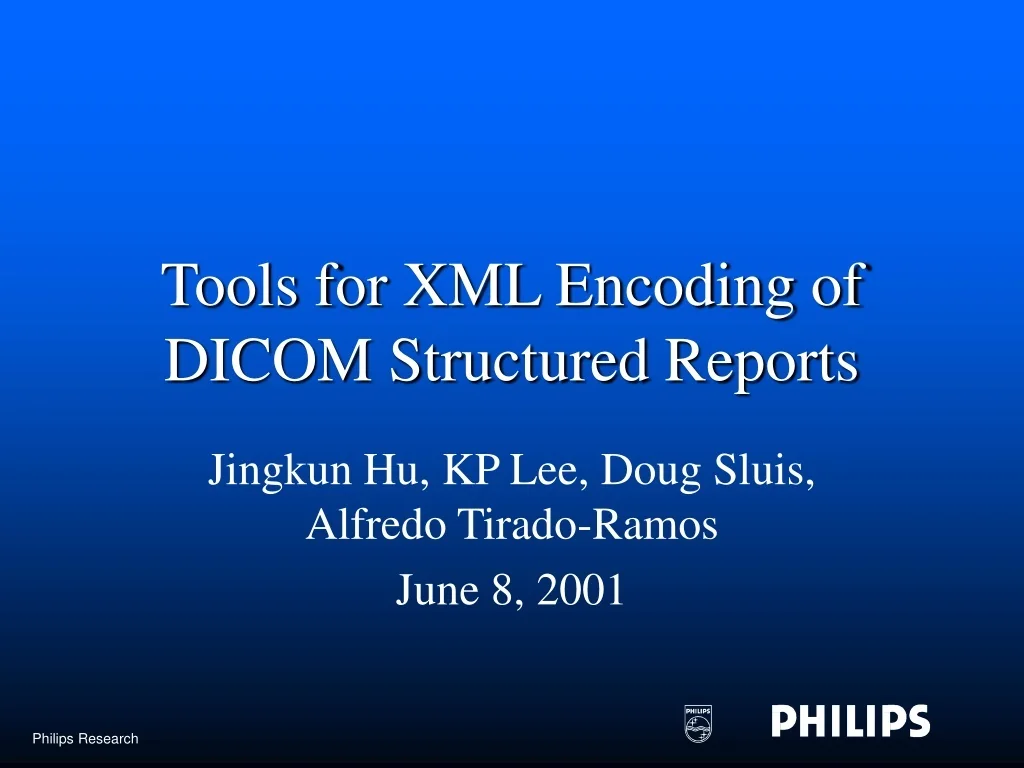 Tools for XML Encoding of DICOM Structured Reports

Jingkun Hu, KP Lee, Doug Sluis, Alfredo Tirado-Ramos

June 8, 2001

Philips Research

PHILIPS

PHILIPS